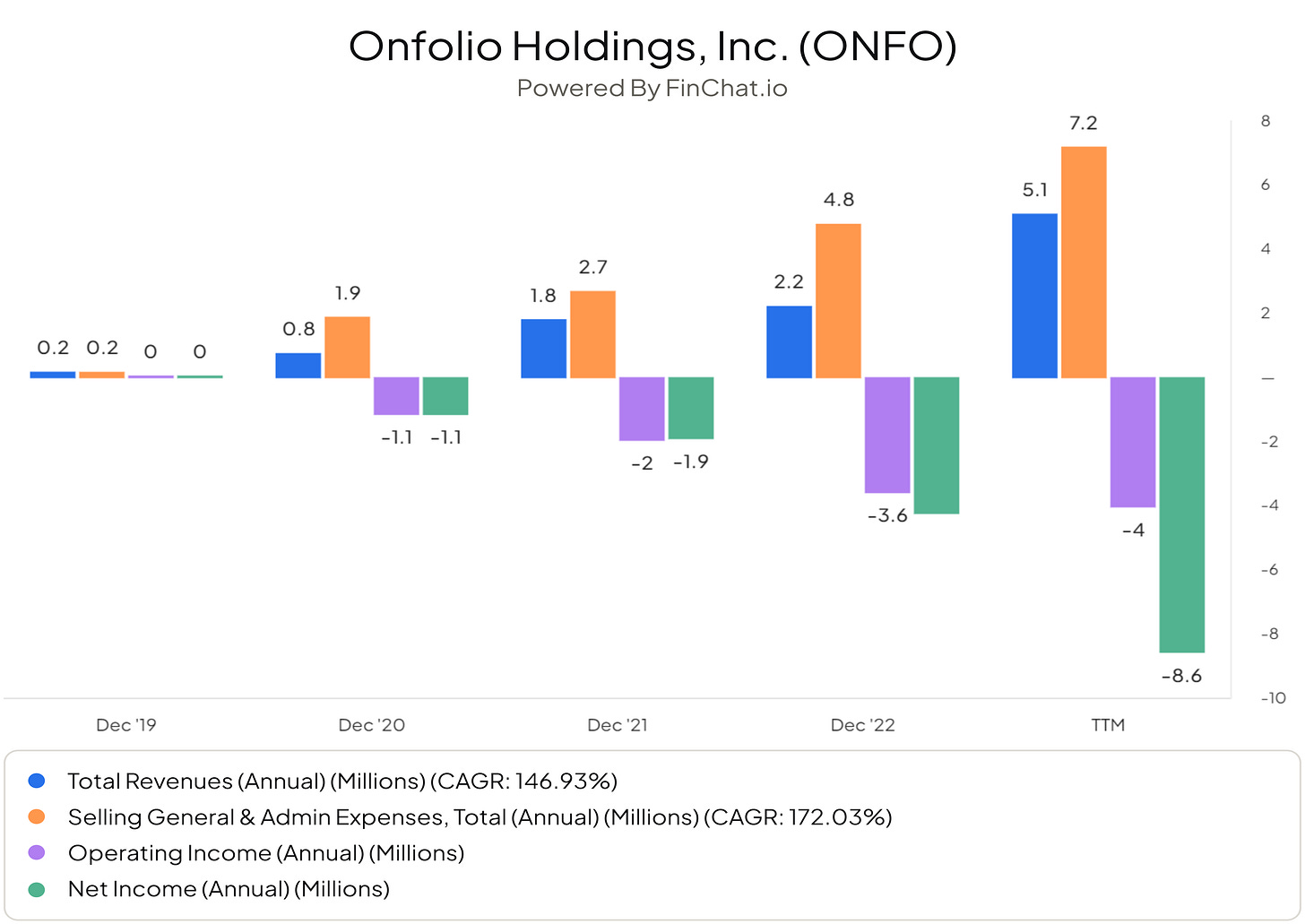 Onfolio Holdings, Inc. (ONFO)
Powered By FinChat.io

0.2 0.2 0 0
0.8 1.9 -1.1 -1.1
1.8 2.7 -2 -1.9
2.2 4.8 -3.6
5.1 7.2 -4 -8.6

8
6
4
2
—
-2
-4
-6
-8
-10

Dec '19
Dec '20
Dec '21
Dec '22
TTM

Total Revenues (Annual) (Millions) (CAGR: 146.93%)
Selling General & Admin Expenses, Total (Annual) (Millions) (CAGR: 172.03%)
Operating Income (Annual) (Millions)
Net Income (Annual) (Millions)